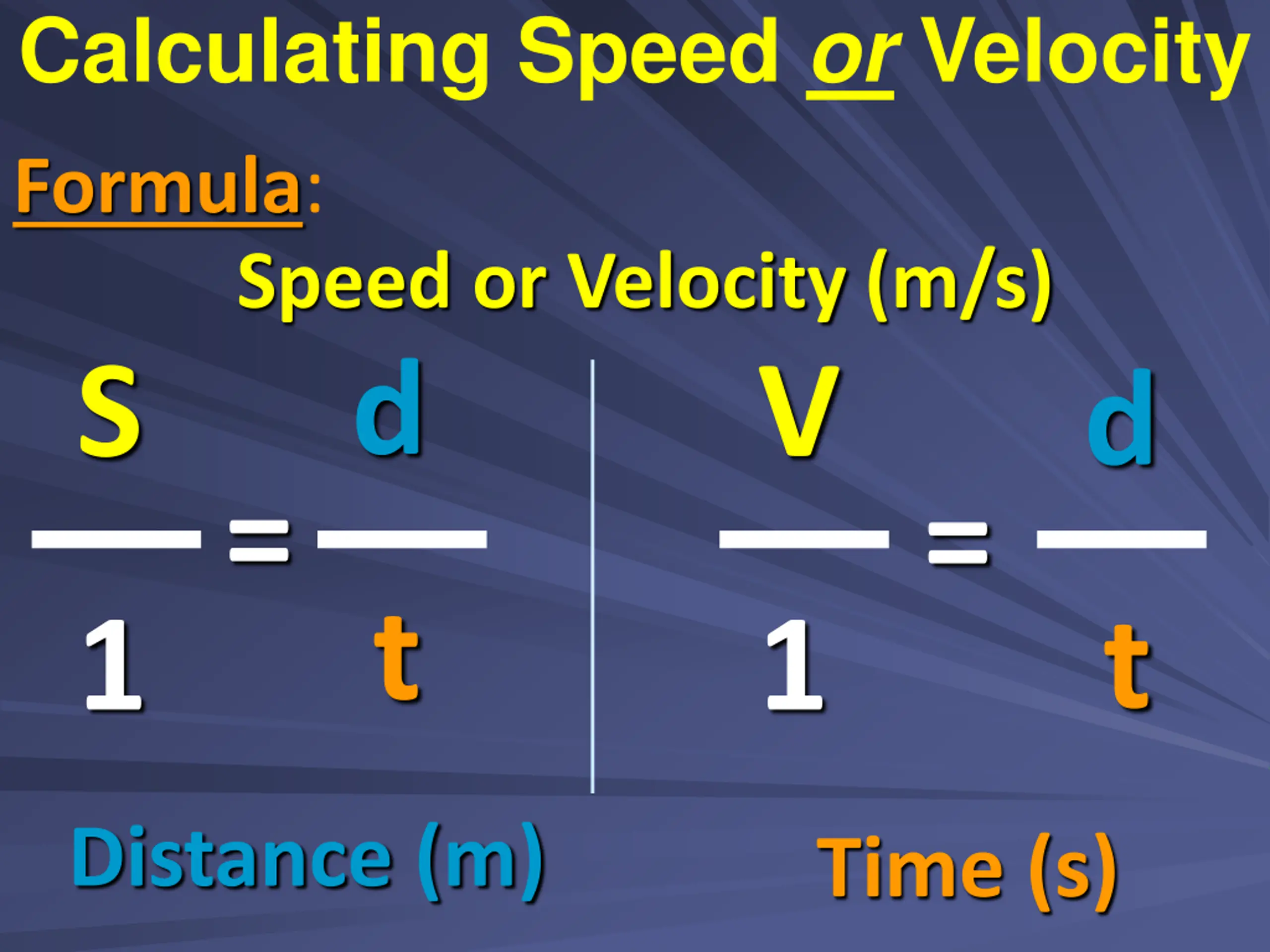 Calculating Speed or Velocity

Formula:

Speed or Velocity (m/s)

$\frac{S}{1} = \frac{d}{t}$

$\frac{V}{1} = \frac{d}{t}$

Distance (m)

Time (s)